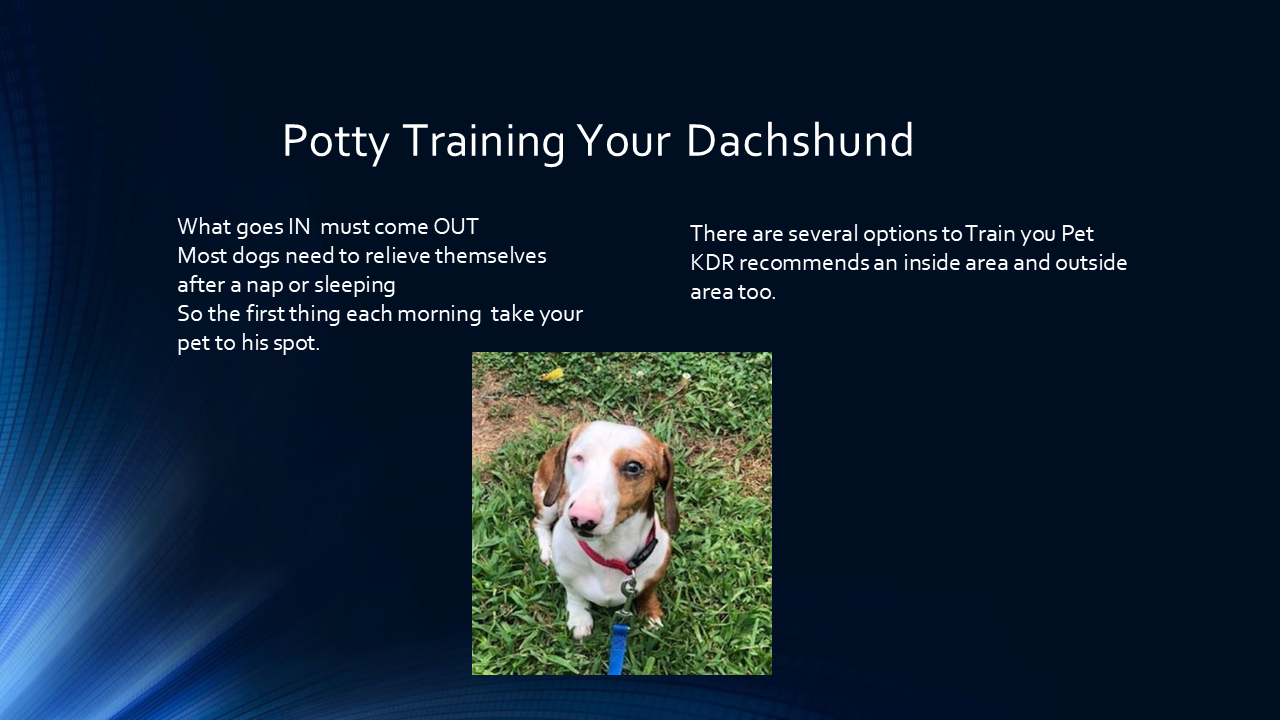 Potty Training Your Dachshund

What goes IN must come OUT
Most dogs need to relieve themselves after a nap or sleeping
So the first thing each morning take your pet to his spot.

There are several options to Train you Pet
KDR recommends an inside area and outside area too.